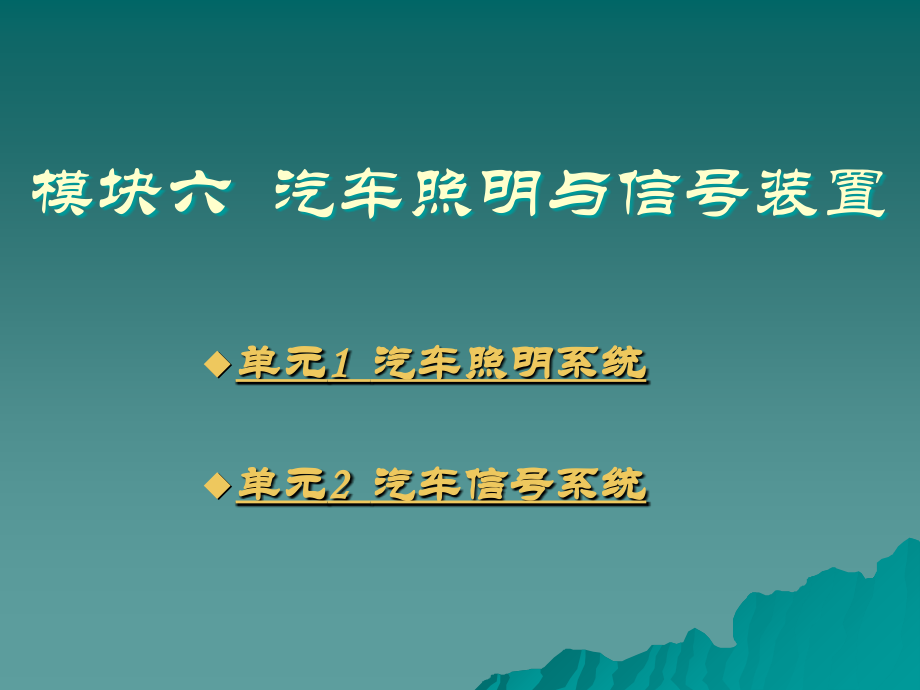 模块六 汽车照明与信号装置

◆单元1 汽车照明系统

◆单元2 汽车信号系统